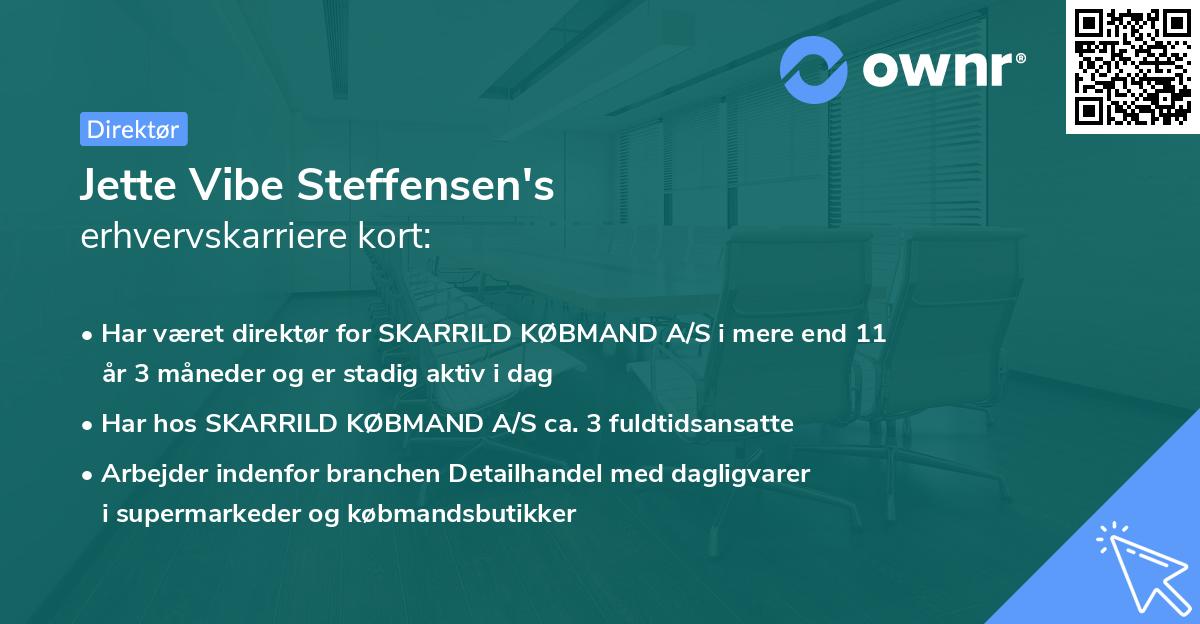 ownr®

Direktør

Jette Vibe Steffensen's
erhvervskarriere kort:

• Har været direktør for SKARRILD KØBMAND A/S i mere end 11 år 3 måneder og er stadig aktiv i dag

• Har hos SKARRILD KØBMAND A/S ca. 3 fuldtidsansatte

• Arbejder indenfor branchen Detailhandel med dagligvarer i supermarkeder og købmandsbutikker